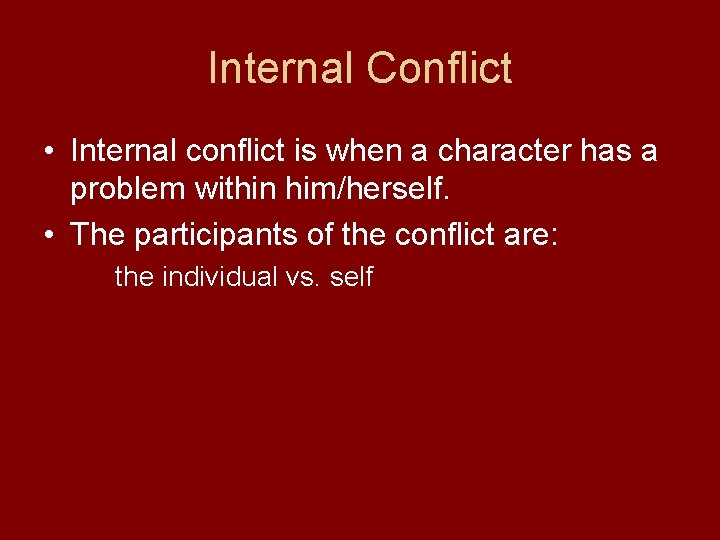 Internal Conflict

• Internal conflict is when a character has a problem within him/herself.
• The participants of the conflict are:
the individual vs. self